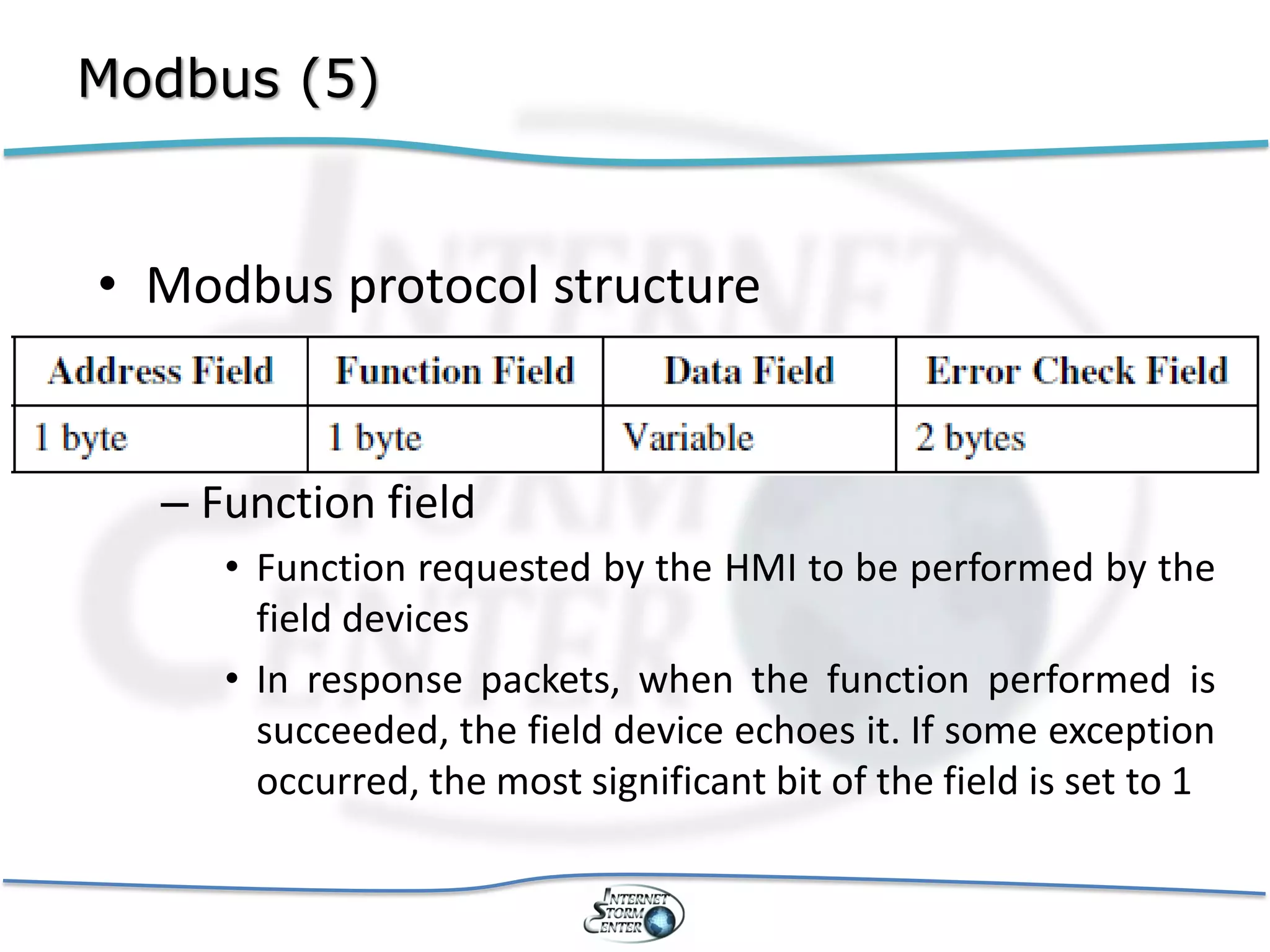 Modbus (5)

• Modbus protocol structure

| Address Field | Function Field | Data Field | Error Check Field |
|---|---|---|---|
| 1 byte | 1 byte | Variable | 2 bytes |

– Function field

• Function requested by the HMI to be performed by the field devices

• In response packets, when the function performed is succeeded, the field device echoes it. If some exception occurred, the most significant bit of the field is set to 1

INTERNET STORM CENTER